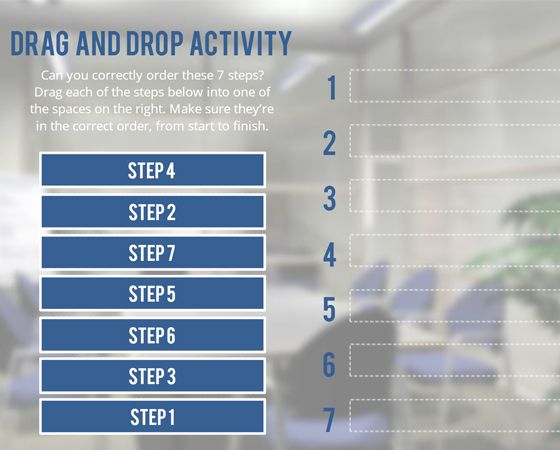 DRAG AND DROP ACTIVITY

Can you correctly order these 7 steps? Drag each of the steps below into one of the spaces on the right. Make sure they're in the correct order, from start to finish.

STEP 4

STEP 2

STEP 7

STEP 5

STEP 6

STEP 3

STEP 1

1
2
3
4
5
6
7